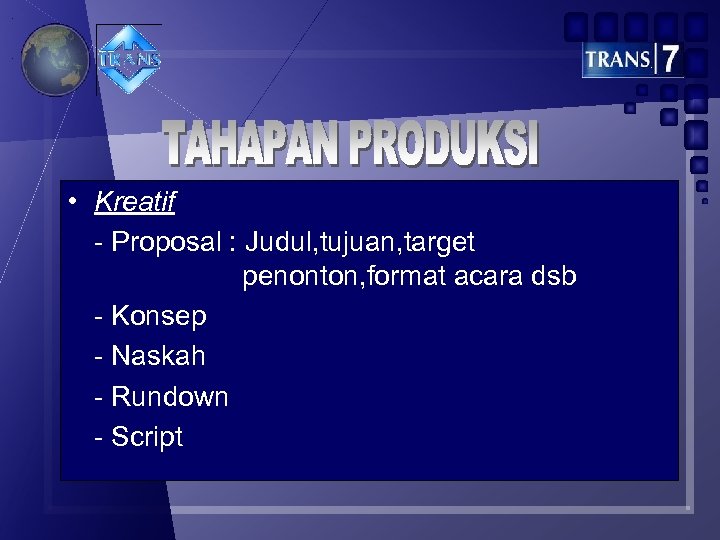 TRANS

TRANS 7

TAHAPAN PRODUKSI

• Kreatif

- Proposal : Judul,tujuan,target penonton,format acara dsb

- Konsep

- Naskah

- Rundown

- Script